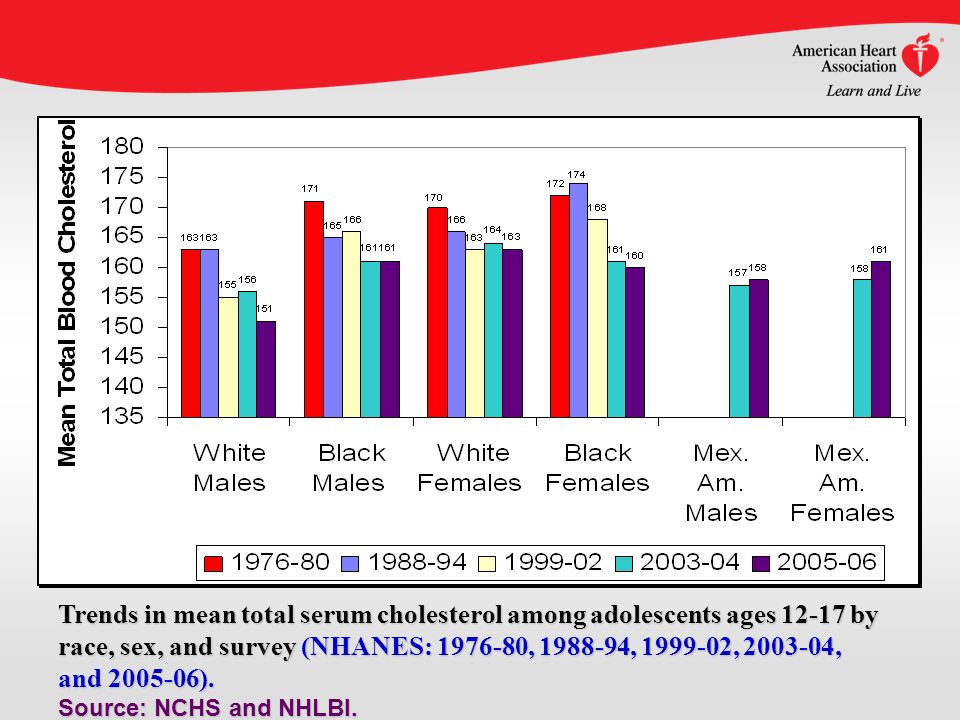 American Heart Association®
Learn and Live

Mean Total Blood Cholesterol

180
175
170
165
160
155
150
145
140
135

163 163 155 156 151
171 165 166 161 161
170 166 163 164 163
172 174 168 161 160
157 158
158 161

White Males
Black Males
White Females
Black Females
Mex. Am. Males
Mex. Am. Females

1976-80 1988-94 1999-02 2003-04 2005-06

Trends in mean total serum cholesterol among adolescents ages 12-17 by race, sex, and survey (NHANES: 1976-80, 1988-94, 1999-02, 2003-04, and 2005-06).
Source: NCHS and NHLBI.